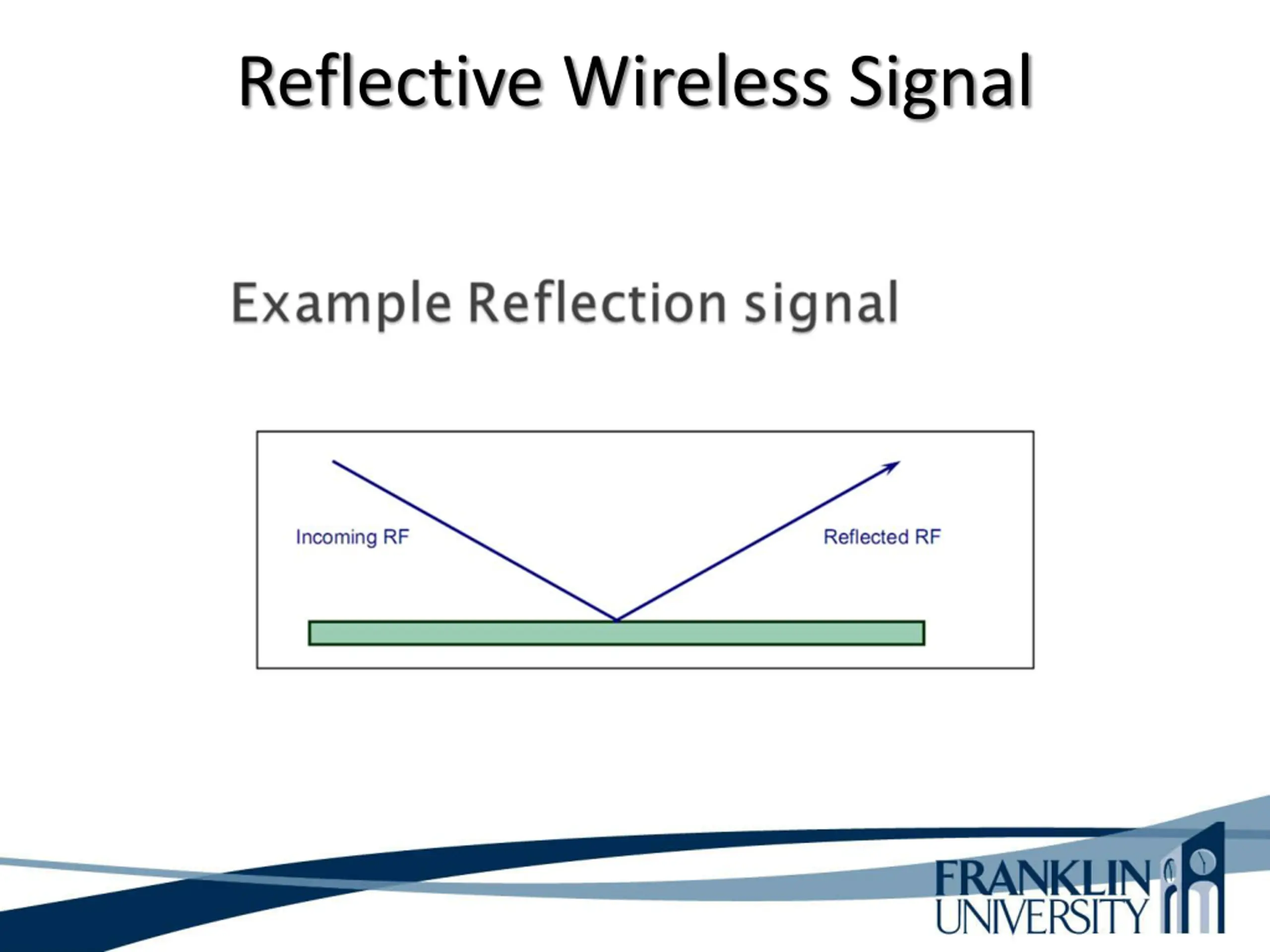 Reflective Wireless Signal

Example Reflection signal

Incoming RF

Reflected RF

FRANKLIN
UNIVERSITY